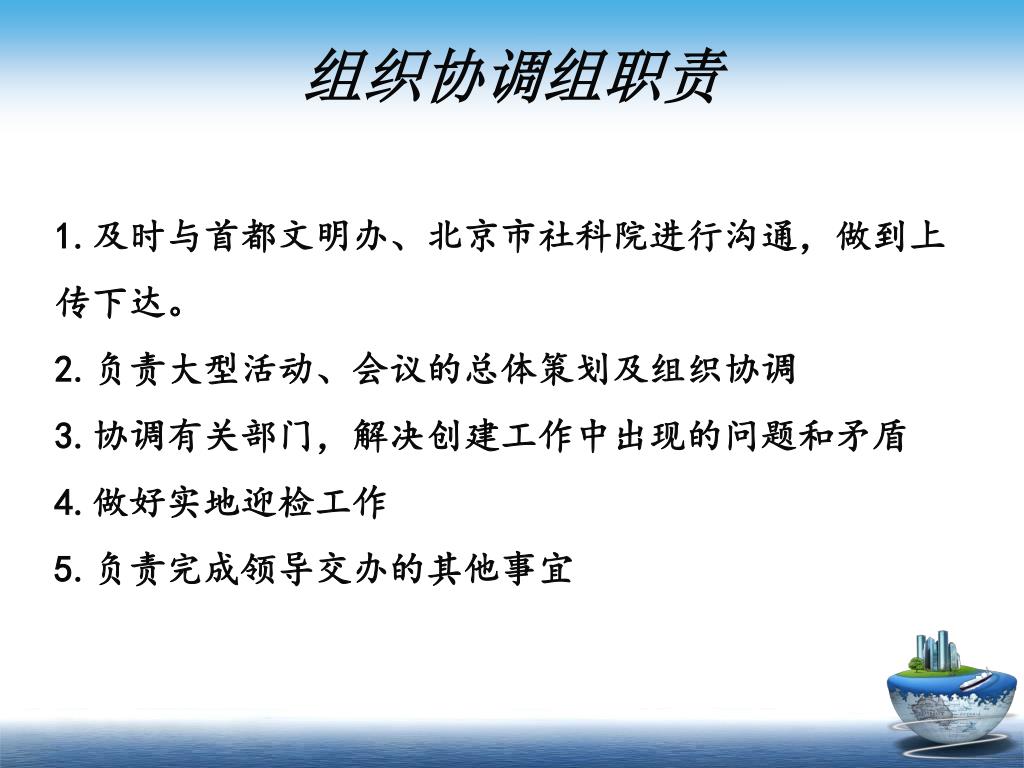 组织协调组职责

1. 及时与首都文明办、北京市社科院进行沟通，做到上传下达。

2. 负责大型活动、会议的总体策划及组织协调

3. 协调有关部门，解决创建工作中出现的问题和矛盾

4. 做好实地迎检工作

5. 负责完成领导交办的其他事宜